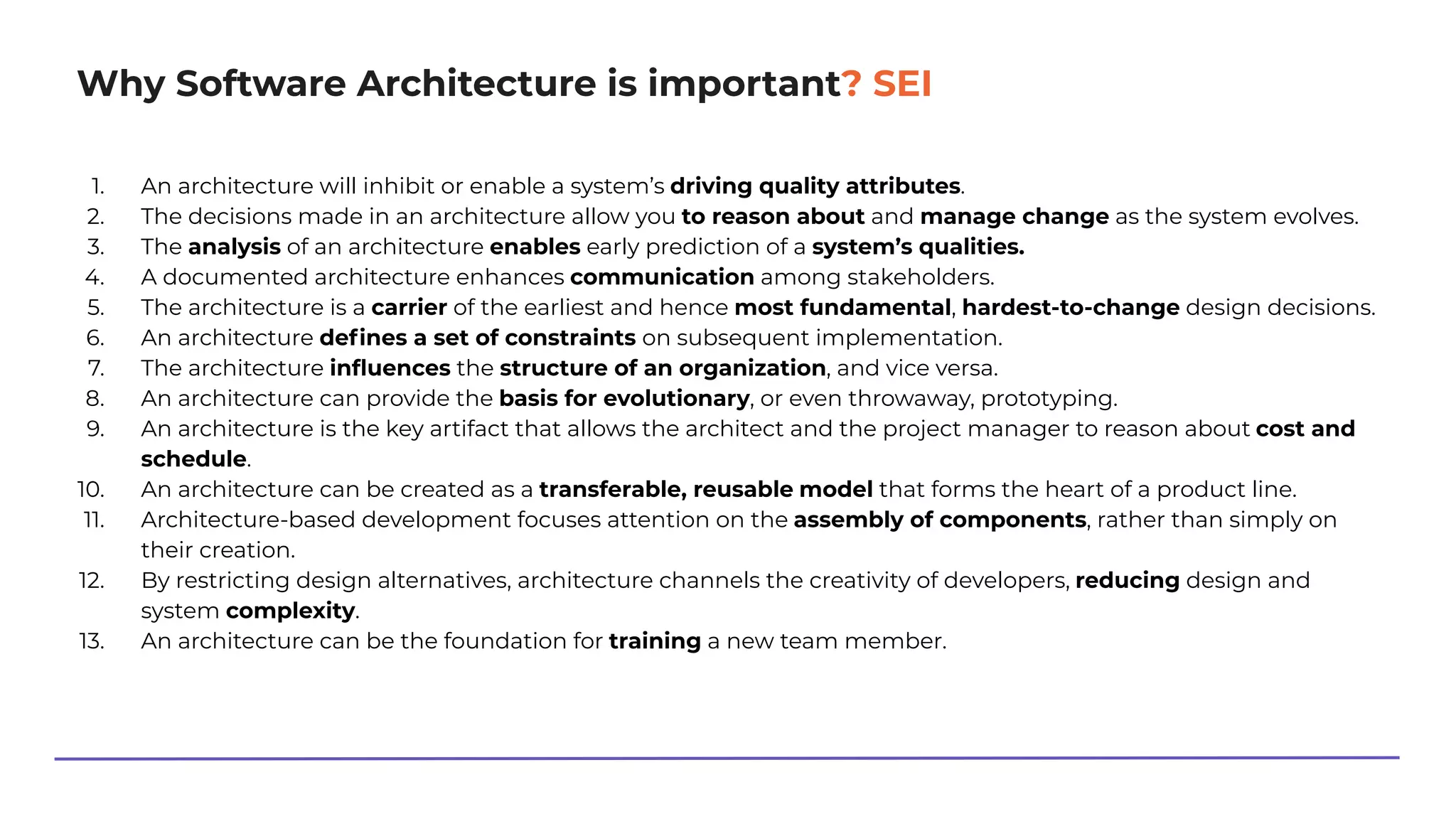 Why Software Architecture is important? SEI

1. An architecture will inhibit or enable a system's driving quality attributes.
2. The decisions made in an architecture allow you to reason about and manage change as the system evolves.
3. The analysis of an architecture enables early prediction of a system's qualities.
4. A documented architecture enhances communication among stakeholders.
5. The architecture is a carrier of the earliest and hence most fundamental, hardest-to-change design decisions.
6. An architecture defines a set of constraints on subsequent implementation.
7. The architecture influences the structure of an organization, and vice versa.
8. An architecture can provide the basis for evolutionary, or even throwaway, prototyping.
9. An architecture is the key artifact that allows the architect and the project manager to reason about cost and schedule.
10. An architecture can be created as a transferable, reusable model that forms the heart of a product line.
11. Architecture-based development focuses attention on the assembly of components, rather than simply on their creation.
12. By restricting design alternatives, architecture channels the creativity of developers, reducing design and system complexity.
13. An architecture can be the foundation for training a new team member.